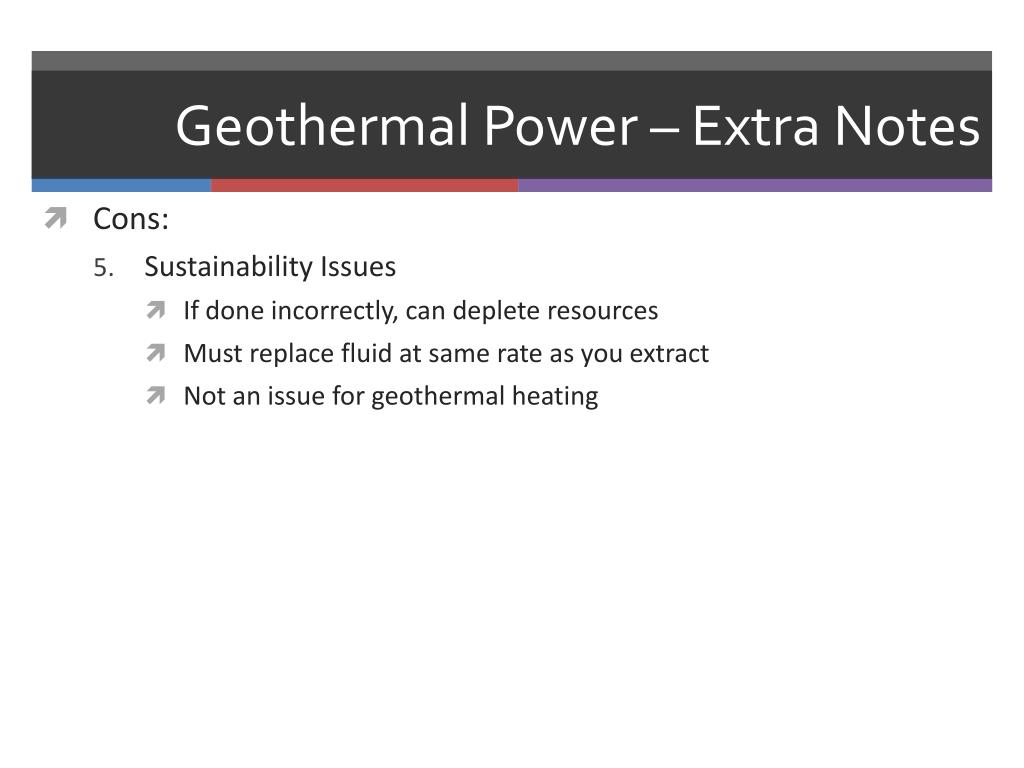 Geothermal Power – Extra Notes

Cons:

5. Sustainability Issues

If done incorrectly, can deplete resources

Must replace fluid at same rate as you extract

Not an issue for geothermal heating